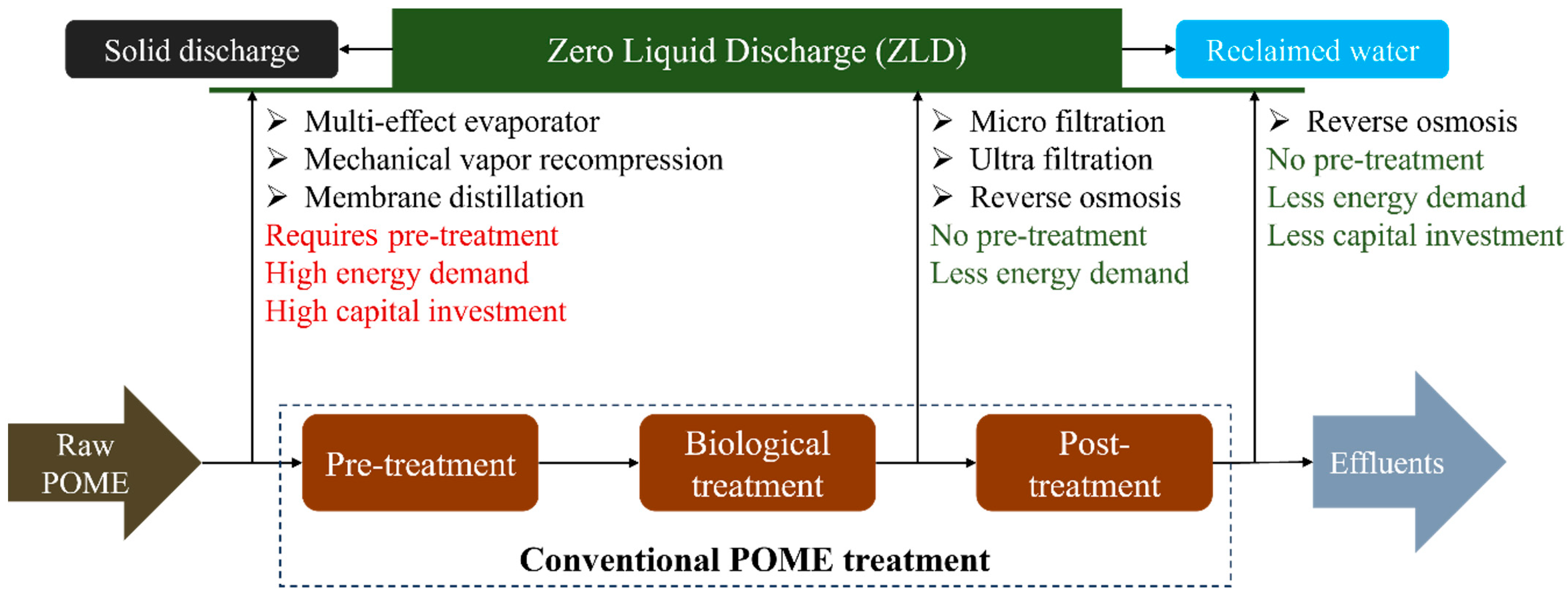 Solid discharge

Zero Liquid Discharge (ZLD)

Reclaimed water

➢ Multi-effect evaporator
➢ Mechanical vapor recompression
➢ Membrane distillation
Requires pre-treatment
High energy demand
High capital investment

➢ Micro filtration
➢ Ultra filtration
➢ Reverse osmosis
No pre-treatment
Less energy demand

➢ Reverse osmosis
No pre-treatment
Less energy demand
Less capital investment

Raw POME

Pre-treatment

Biological treatment

Post-treatment

Effluents

Conventional POME treatment